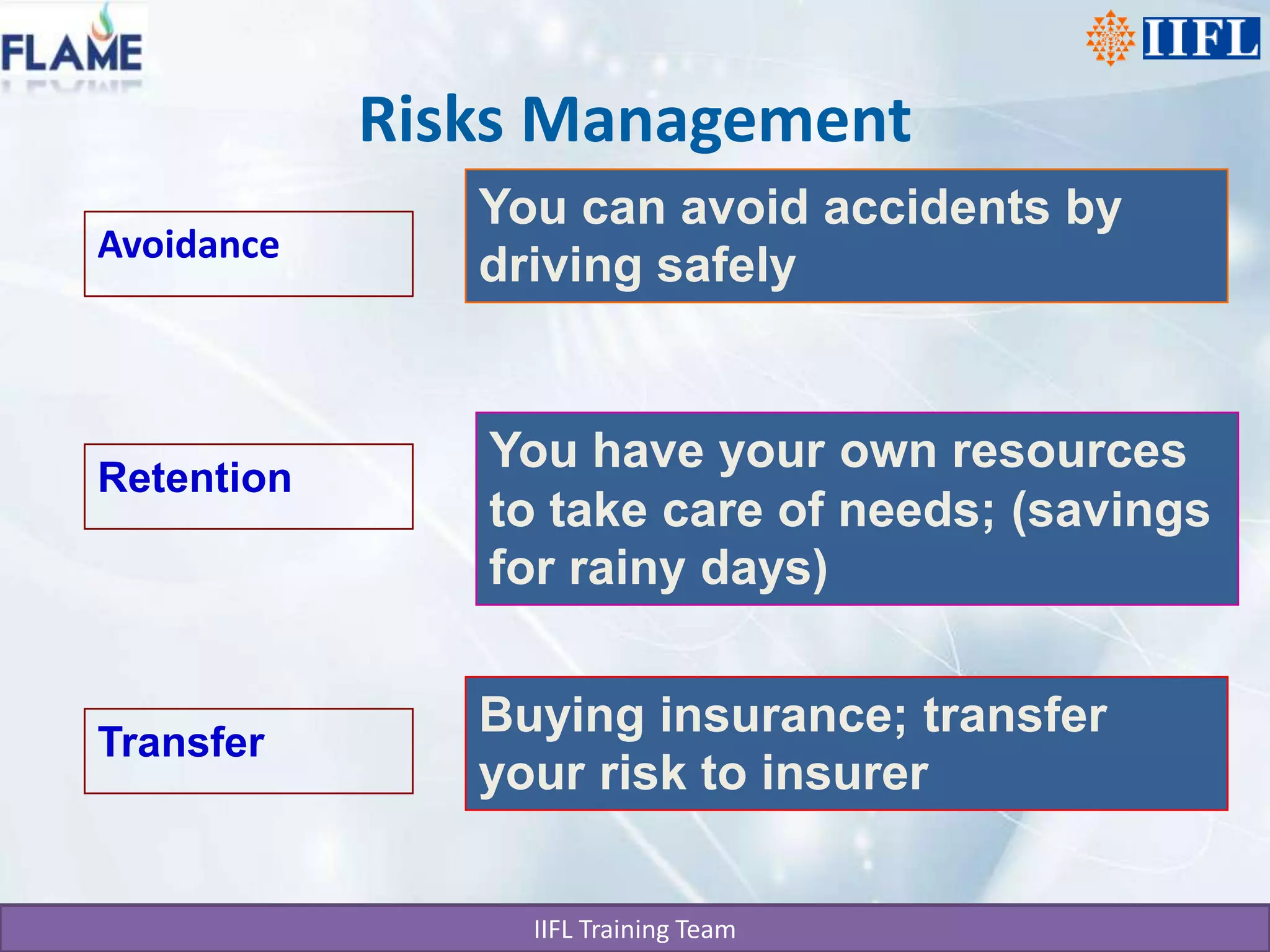 FLAME

IIFL

Risks Management

Avoidance

You can avoid accidents by driving safely

Retention

You have your own resources to take care of needs; (savings for rainy days)

Transfer

Buying insurance; transfer your risk to insurer

IIFL Training Team